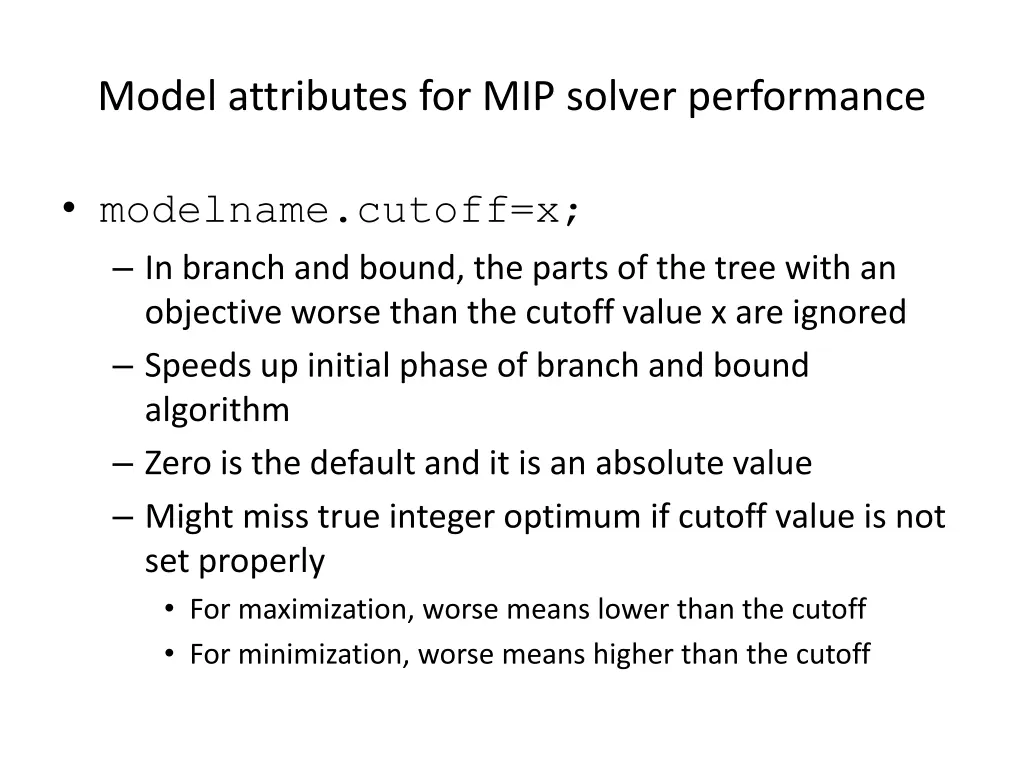 Model attributes for MIP solver performance

• modelname.cutoff=x;
– In branch and bound, the parts of the tree with an objective worse than the cutoff value x are ignored
– Speeds up initial phase of branch and bound algorithm
– Zero is the default and it is an absolute value
– Might miss true integer optimum if cutoff value is not set properly
• For maximization, worse means lower than the cutoff
• For minimization, worse means higher than the cutoff